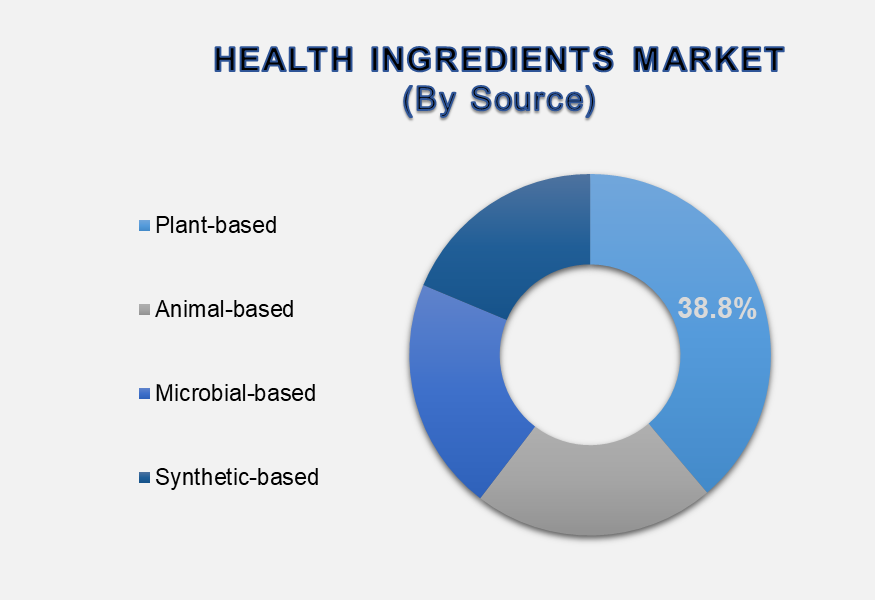 HEALTH INGREDIENTS MARKET
(By Source)

Plant-based

Animal-based

Microbial-based

Synthetic-based

38.8%